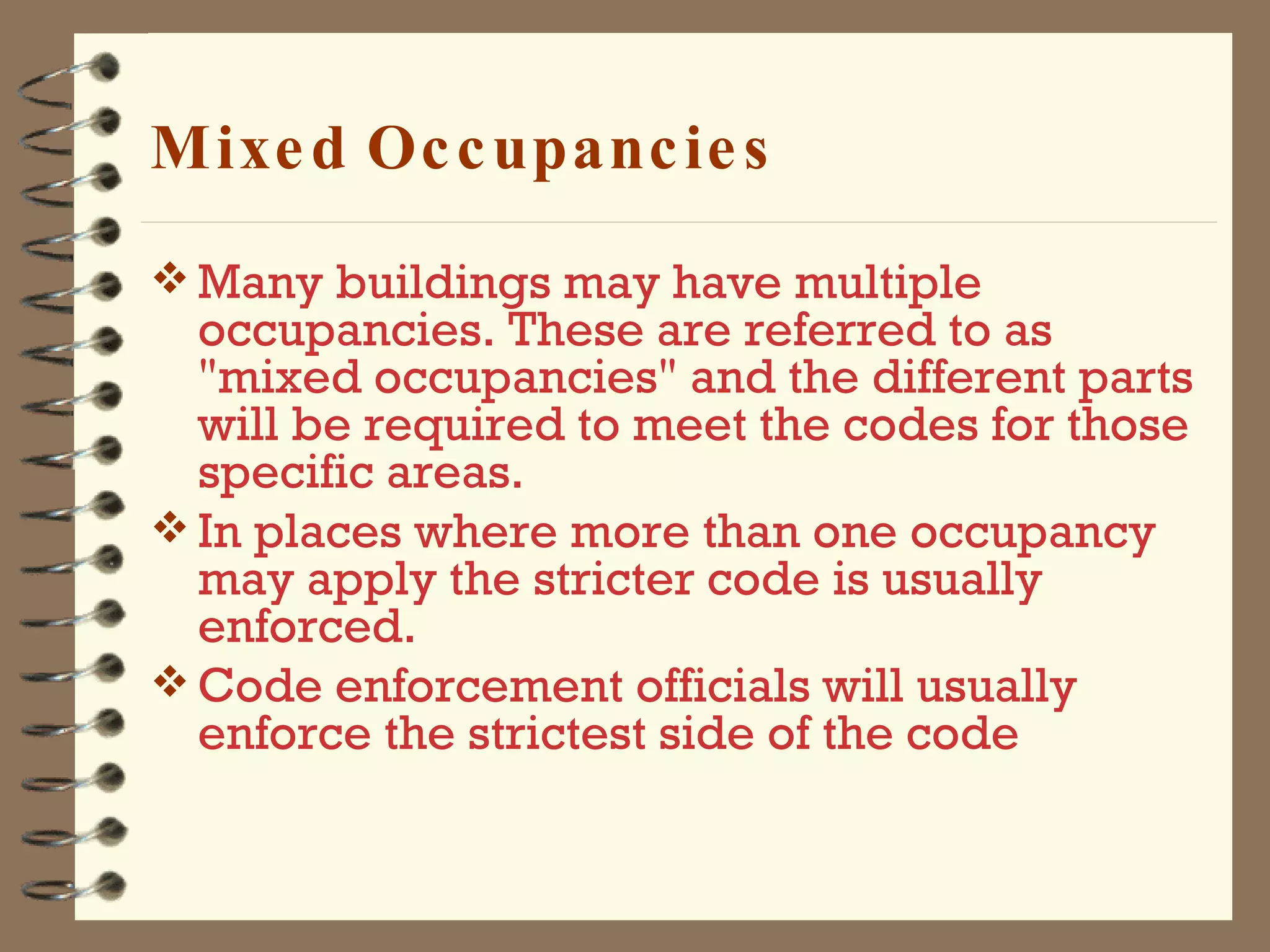 Mixed Occupancies

❖ Many buildings may have multiple occupancies. These are referred to as "mixed occupancies" and the different parts will be required to meet the codes for those specific areas.

❖ In places where more than one occupancy may apply the stricter code is usually enforced.

❖ Code enforcement officials will usually enforce the strictest side of the code